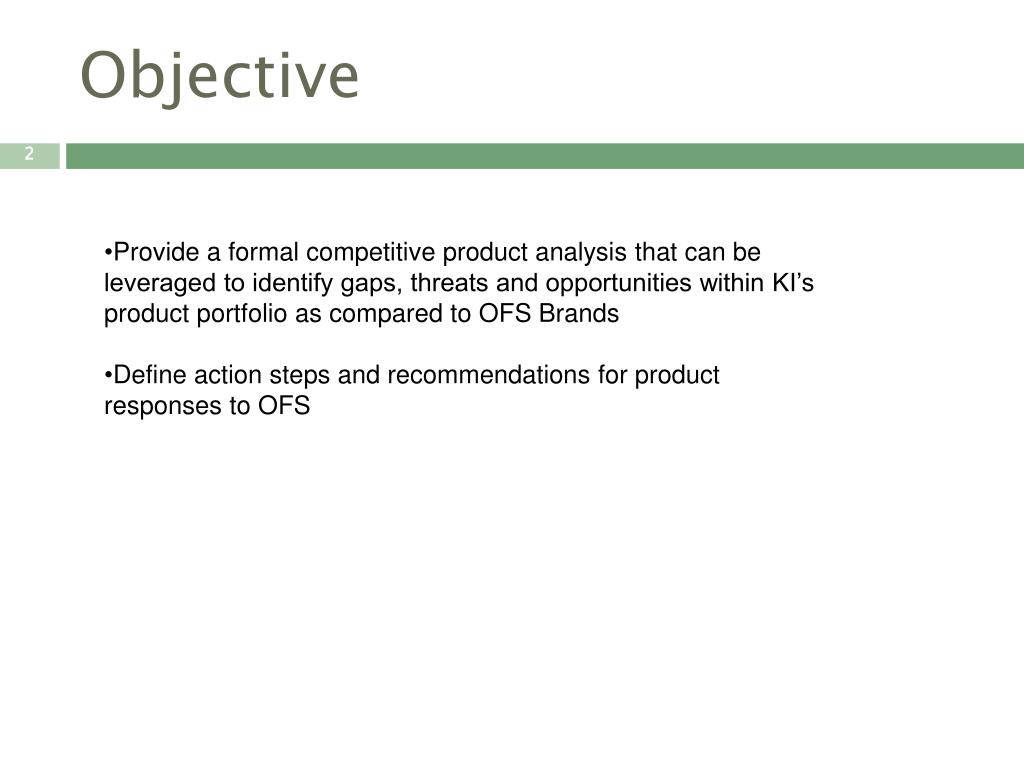 Objective

2

•Provide a formal competitive product analysis that can be leveraged to identify gaps, threats and opportunities within KI’s product portfolio as compared to OFS Brands

•Define action steps and recommendations for product responses to OFS